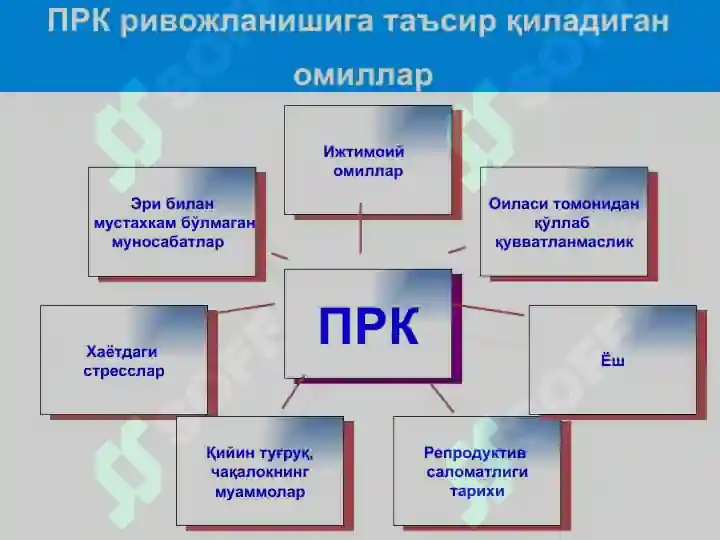 ПРК ривожланишига таъсир қиладиган омиллар

Ижтимоий омиллар

Эри билан мустахкам бўлмаган муносабатлар

Оиласи томонидан қўллаб қувватланмаслик

ПРК

Хаётдаги стресслар

Ёш

Қийин туғруқ, чақалокнинг муаммолар

Репродуктив саломатлиги тарихи